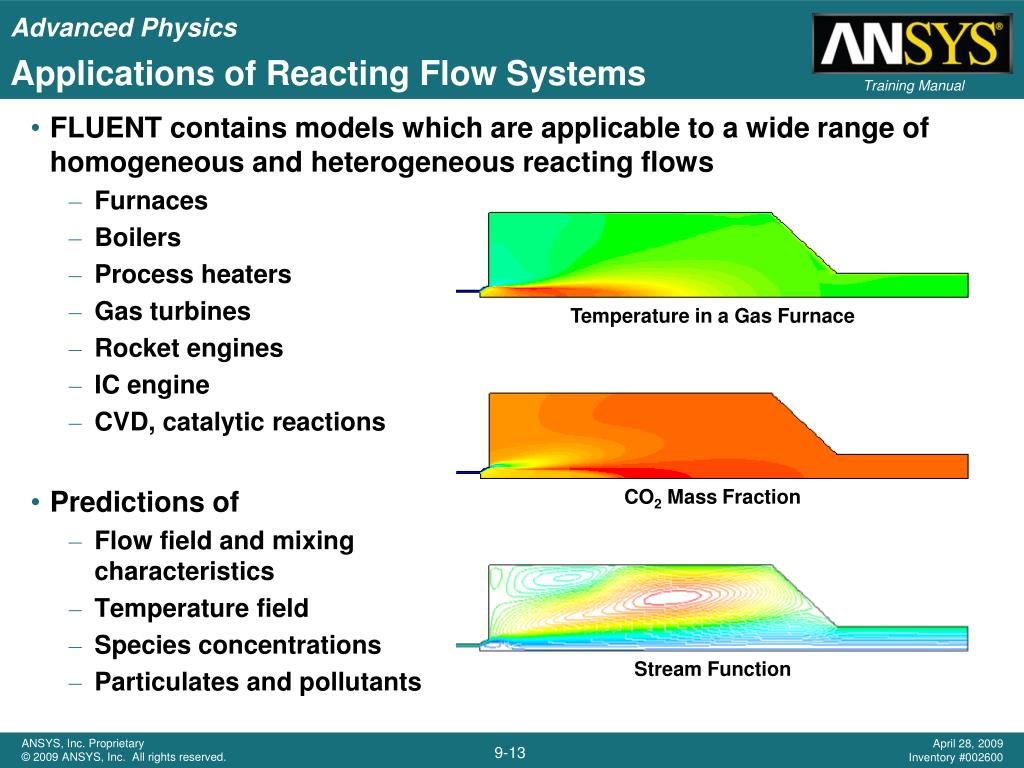 Advanced Physics

Applications of Reacting Flow Systems

ANSYS®

Training Manual

• FLUENT contains models which are applicable to a wide range of homogeneous and heterogeneous reacting flows
– Furnaces
– Boilers
– Process heaters
– Gas turbines
– Rocket engines
– IC engine
– CVD, catalytic reactions

• Predictions of
– Flow field and mixing characteristics
– Temperature field
– Species concentrations
– Particulates and pollutants

Temperature in a Gas Furnace

$CO_2$ Mass Fraction

Stream Function

ANSYS, Inc. Proprietary
© 2009 ANSYS, Inc. All rights reserved.

9-13

April 28, 2009
Inventory #002600